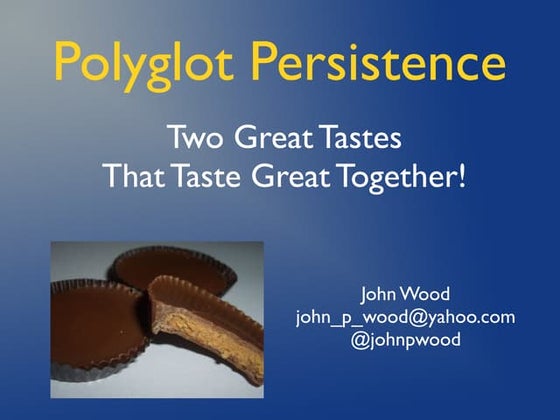 Polyglot Persistence

Two Great Tastes
That Taste Great Together!

John Wood
john_p_wood@yahoo.com
@johnpwood